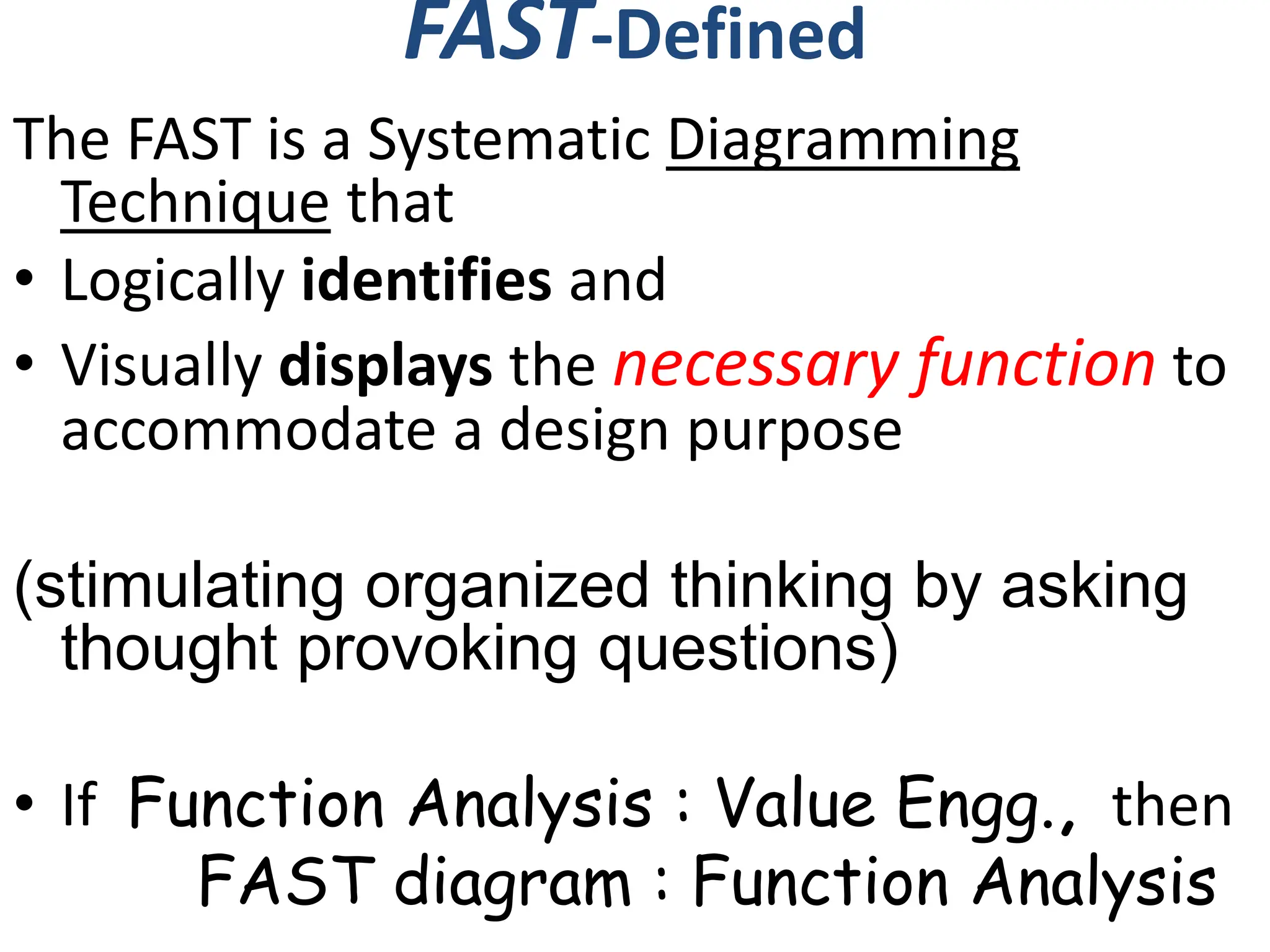 FAST-Defined

The FAST is a Systematic Diagramming Technique that

• Logically identifies and

• Visually displays the necessary function to accommodate a design purpose

(stimulating organized thinking by asking thought provoking questions)

• If Function Analysis : Value Engg., then FAST diagram : Function Analysis